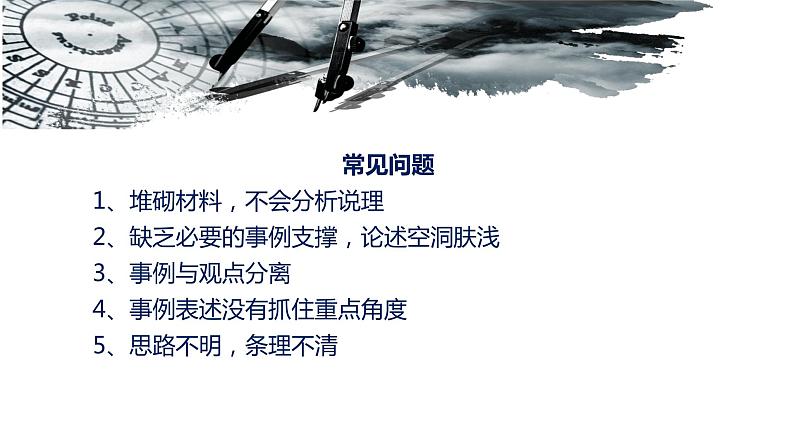 常见问题

1、堆砌材料，不会分析说理

2、缺乏必要的事例支撑，论述空洞肤浅

3、事例与观点分离

4、事例表述没有抓住重点角度

5、思路不明，条理不清